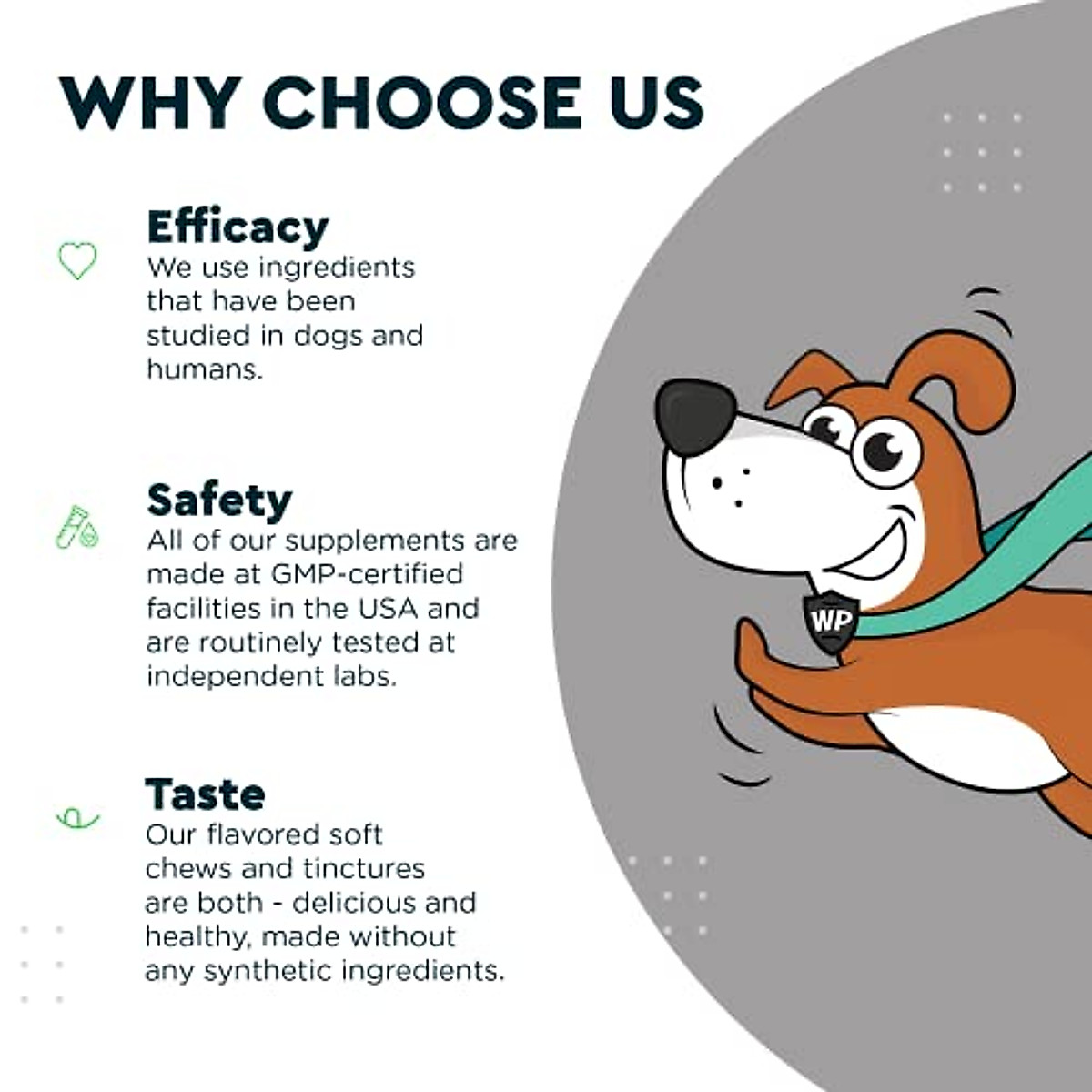 WHY CHOOSE US

Efficacy
We use ingredients that have been studied in dogs and humans.

Safety
All of our supplements are made at GMP-certified facilities in the USA and are routinely tested at independent labs.

Taste
Our flavored soft chews and tinctures are both - delicious and healthy, made without any synthetic ingredients.

WP